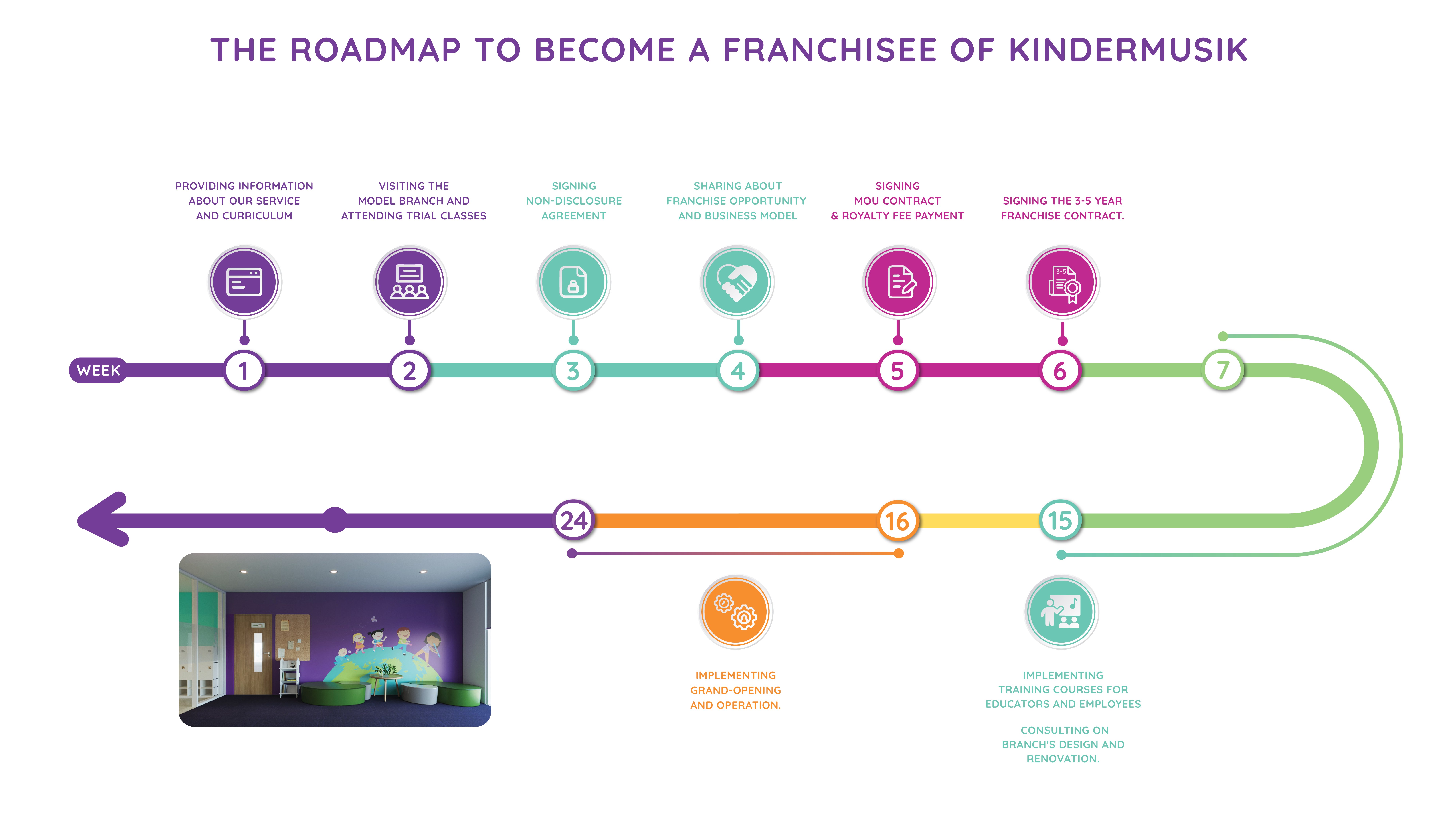 THE ROADMAP TO BECOME A FRANCHISEE OF KINDERMUSIK

PROVIDING INFORMATION ABOUT OUR SERVICE AND CURRICULUM

VISITING THE MODEL BRANCH AND ATTENDING TRIAL CLASSES

SIGNING NON-DISCLOSURE AGREEMENT

SHARING ABOUT FRANCHISE OPPORTUNITY AND BUSINESS MODEL

SIGNING MOU CONTRACT & ROYALTY FEE PAYMENT

SIGNING THE 3-5 YEAR FRANCHISE CONTRACT.

3-5

WEEK

1

2

3

4

5

6

7

24

16

15

IMPLEMENTING GRAND-OPENING AND OPERATION.

IMPLEMENTING TRAINING COURSES FOR EDUCATORS AND EMPLOYEES

CONSULTING ON BRANCH'S DESIGN AND RENOVATION.